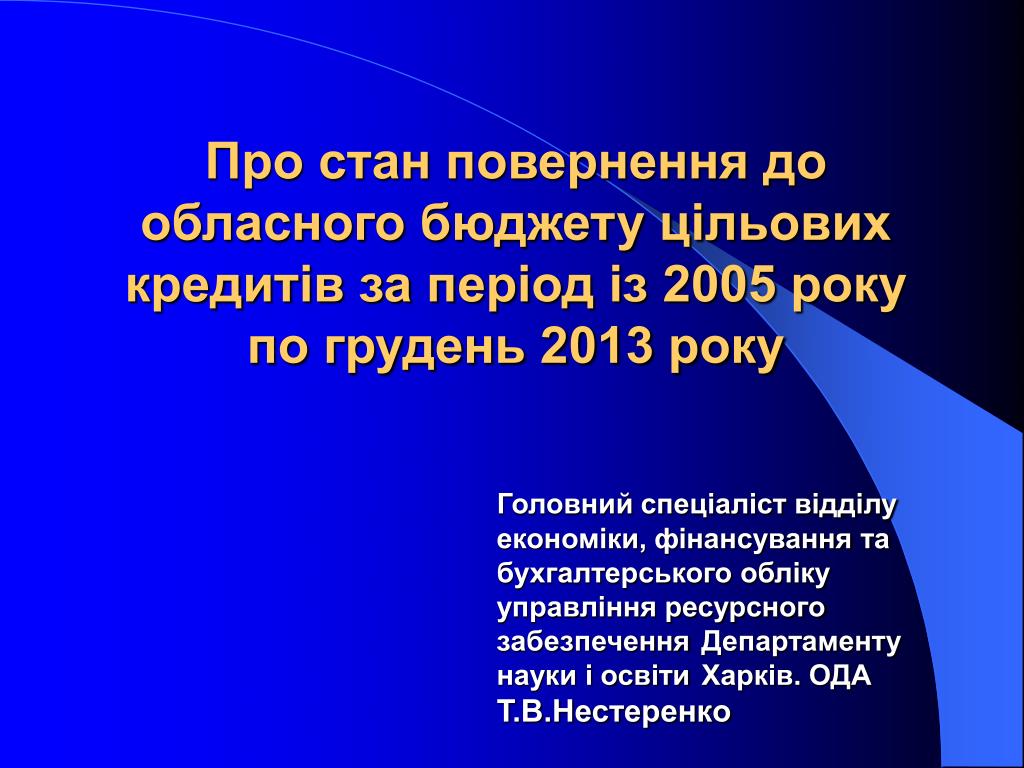 Про стан повернення до обласного бюджету цільових кредитів за період із 2005 року по грудень 2013 року

Головний спеціаліст відділу економіки, фінансування та бухгалтерського обліку управління ресурсного забезпечення Департаменту науки і освіти Харків. ОДА Т.В.Нестеренко